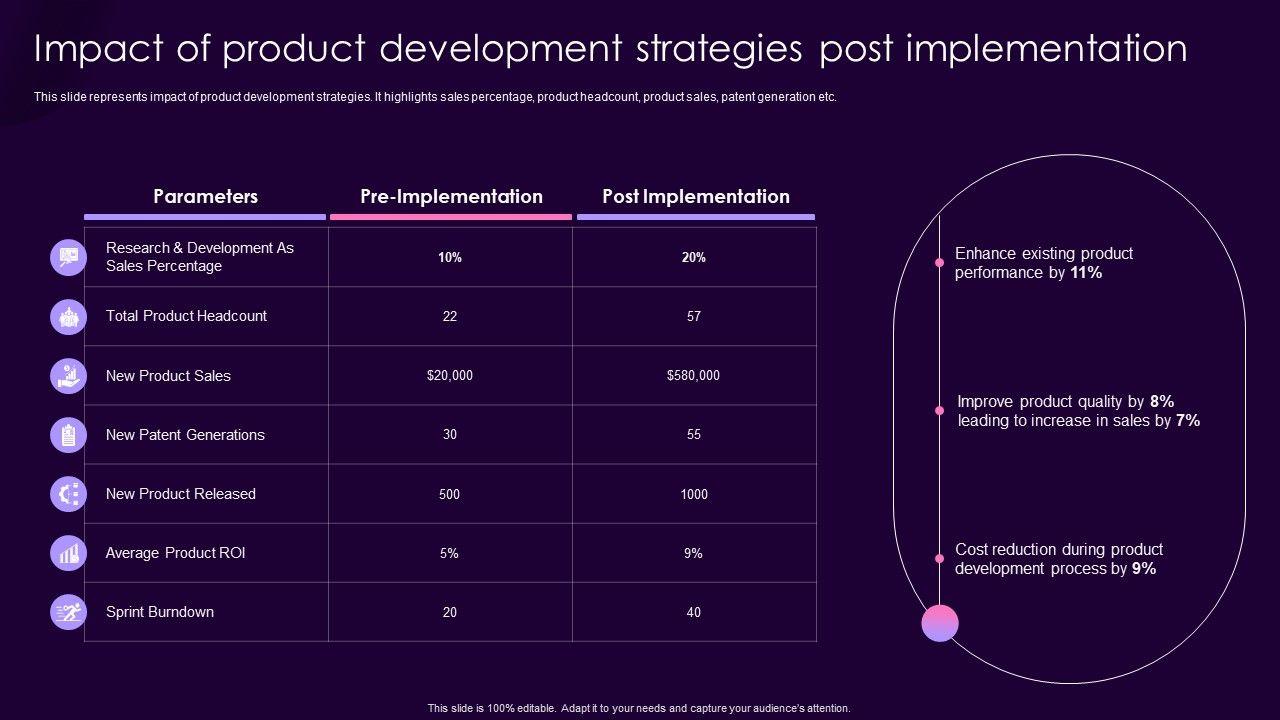 Impact of product development strategies post implementation

This slide represents impact of product development strategies. It highlights sales percentage, product headcount, product sales, patent generation etc.

| Parameters | Pre-Implementation | Post Implementation |
|---|---|---|
| Research & Development As Sales Percentage | 10% | 20% |
| Total Product Headcount | 22 | 57 |
| New Product Sales | \$20,000 | \$580,000 |
| New Patent Generations | 30 | 55 |
| New Product Released | 500 | 1000 |
| Average Product ROI | 5% | 9% |
| Sprint Burndown | 20 | 40 |

Enhance existing product performance by 11%

Improve product quality by 8% leading to increase in sales by 7%

Cost reduction during product development process by 9%

This slide is 100% editable. Adapt it to your needs and capture your audience's attention.